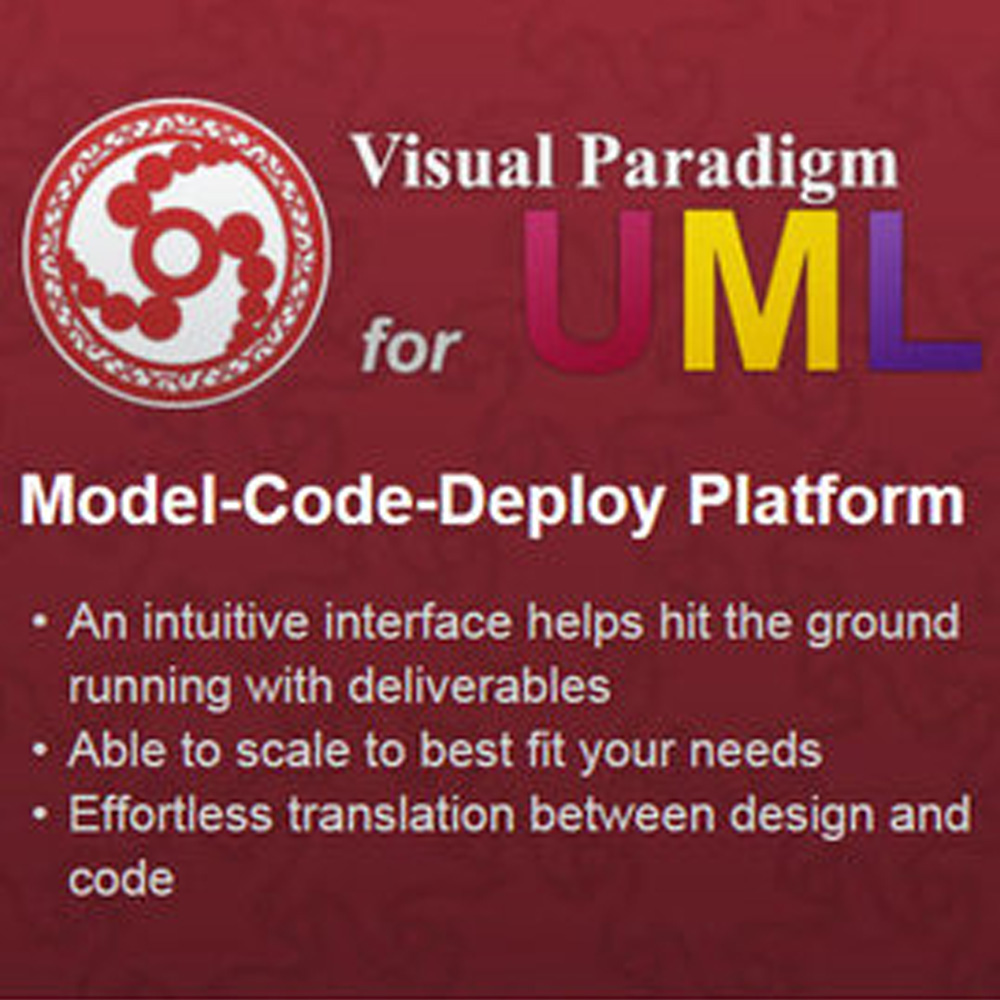 Visual Paradigm

for UML

Model-Code-Deploy Platform

• An intuitive interface helps hit the ground running with deliverables
• Able to scale to best fit your needs
• Effortless translation between design and code